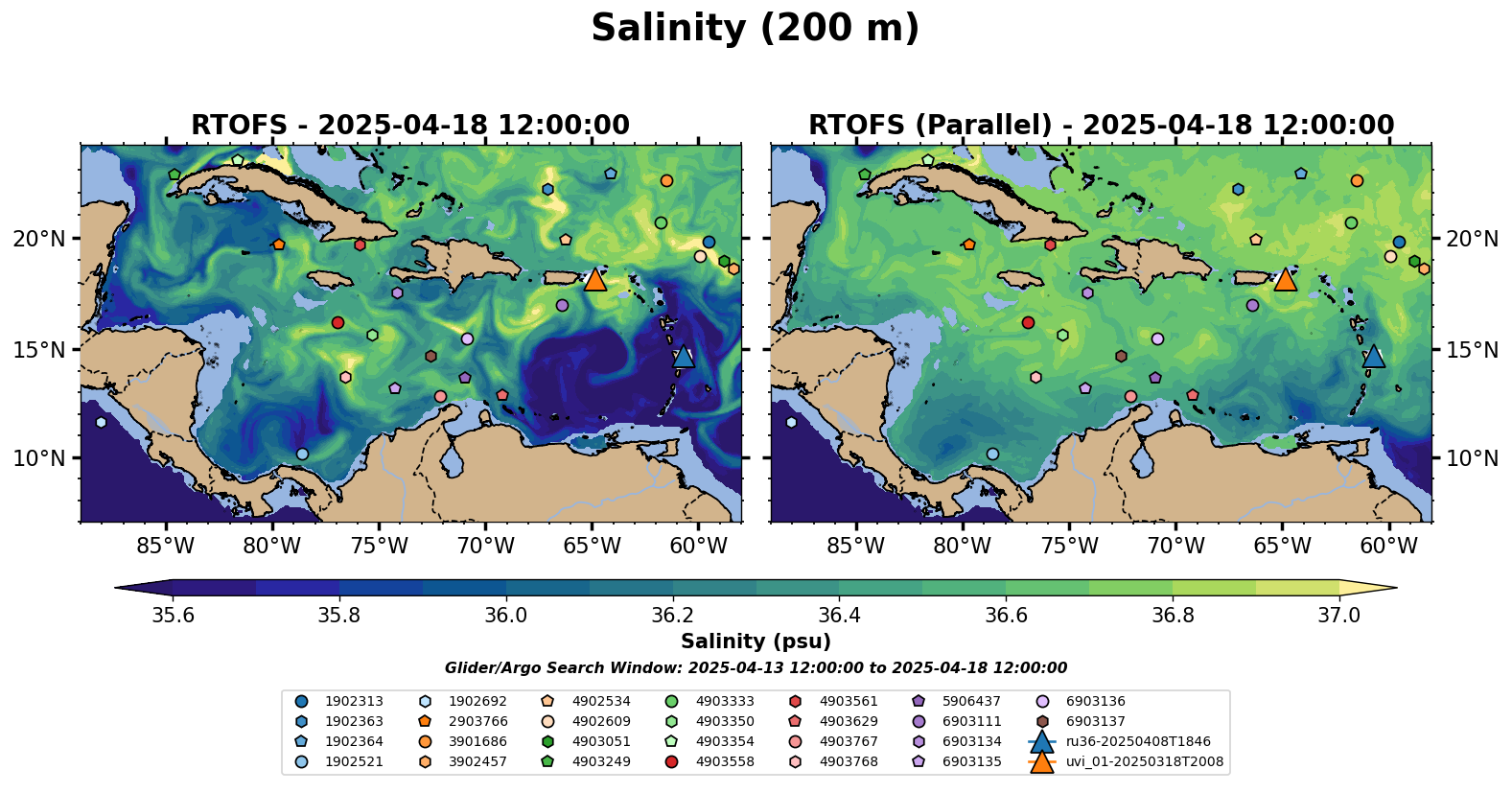 Salinity (200 m)

RTOFS - 2025-04-18 12:00:00

20°N
15°N
10°N
85°W 80°W 75°W 70°W 65°W 60°W

RTOFS (Parallel) - 2025-04-18 12:00:00

20°N
15°N
10°N
85°W 80°W 75°W 70°W 65°W 60°W

35.6 35.8 36.0 36.2 36.4 36.6 36.8 37.0
Salinity (psu)

Glider/Argo Search Window: 2025-04-13 12:00:00 to 2025-04-18 12:00:00

1902313
1902363
1902364
1902521
1902692
2903766
3901686
3902457
4902534
4902609
4903051
4903249
4903333
4903350
4903354
4903558
4903561
4903629
4903767
4903768
5906437
6903111
6903134
6903135
6903136
6903137
ru36-20250408T1846
uvi_01-20250318T2008